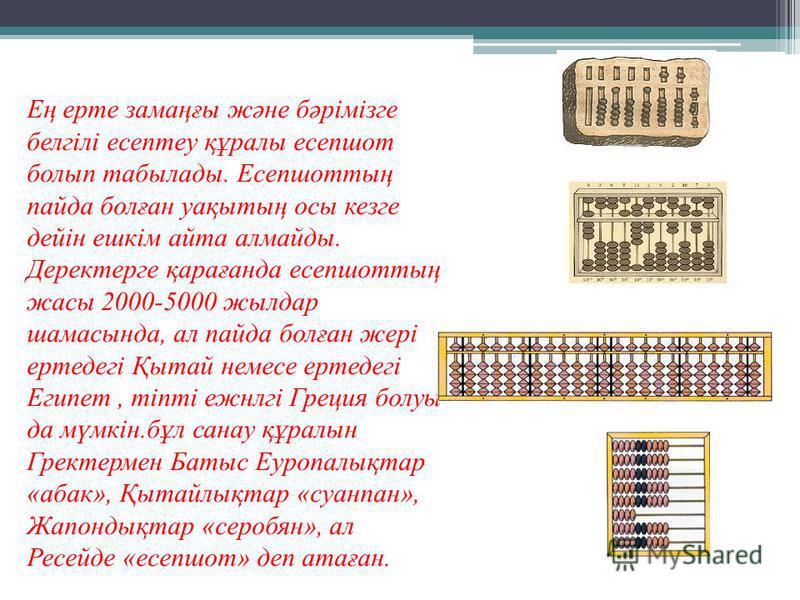 Ең ерте замаңғы және бәрімізге белгілі есептеу құралы есепшот болып табылады. Есепшоттың пайда болған уақытың осы кезге дейін ешкім айта алмайды. Деректерге қарағанда есепшоттың жасы 2000-5000 жылдар шамасында, ал пайда болған жері ертедегі Қытай немесе ертедегі Египет , тіпті ежнлгі Греция болуы да мүмкін.бұл санау құралын Гректермен Батыс Еуропалықтар «абак», Қытайлықтар «суанпан», Жапондықтар «серобян», ал Ресейде «есепшот» деп атаған.

MyShared